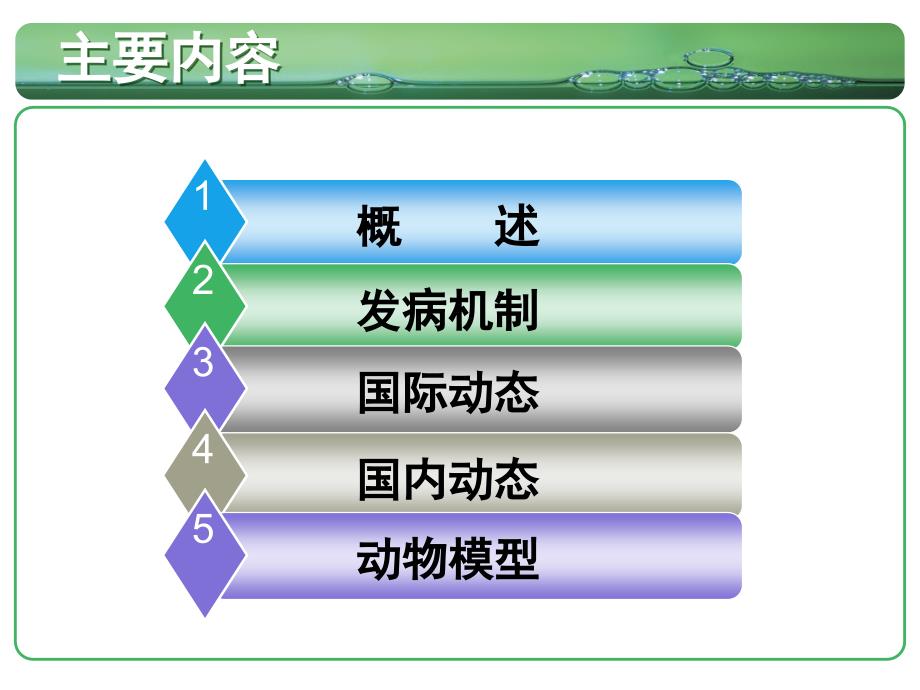 主要内容

1 概　　述

2 发病机制

3 国际动态

4 国内动态

5 动物模型